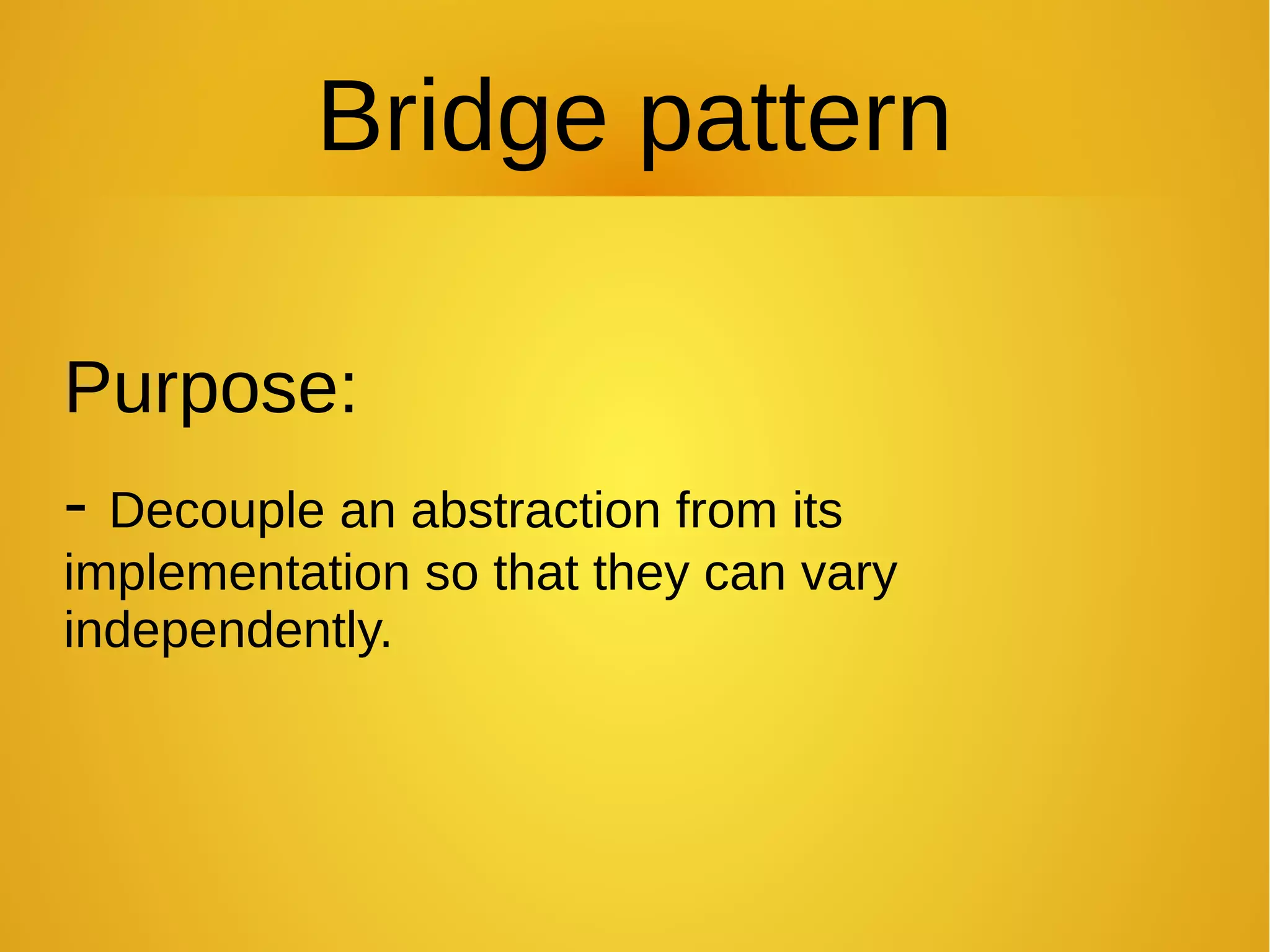 Bridge pattern

Purpose:

- Decouple an abstraction from its implementation so that they can vary independently.